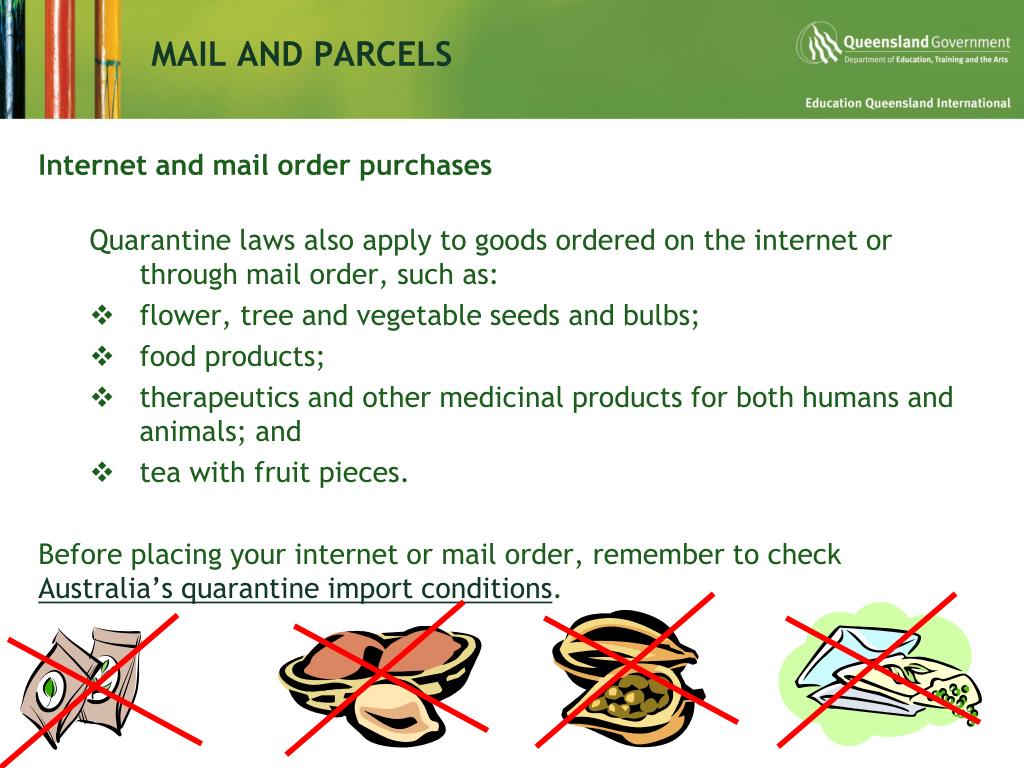 MAIL AND PARCELS

Queensland Government
Department of Education, Training and the Arts

Education Queensland International

Internet and mail order purchases

Quarantine laws also apply to goods ordered on the internet or through mail order, such as:

❖ flower, tree and vegetable seeds and bulbs;
❖ food products;
❖ therapeutics and other medicinal products for both humans and animals; and
❖ tea with fruit pieces.

Before placing your internet or mail order, remember to check Australia's quarantine import conditions.